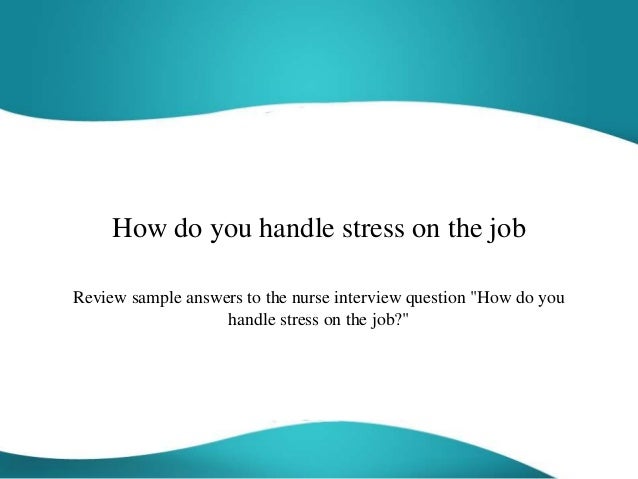 How do you handle stress on the job

Review sample answers to the nurse interview question "How do you handle stress on the job?"